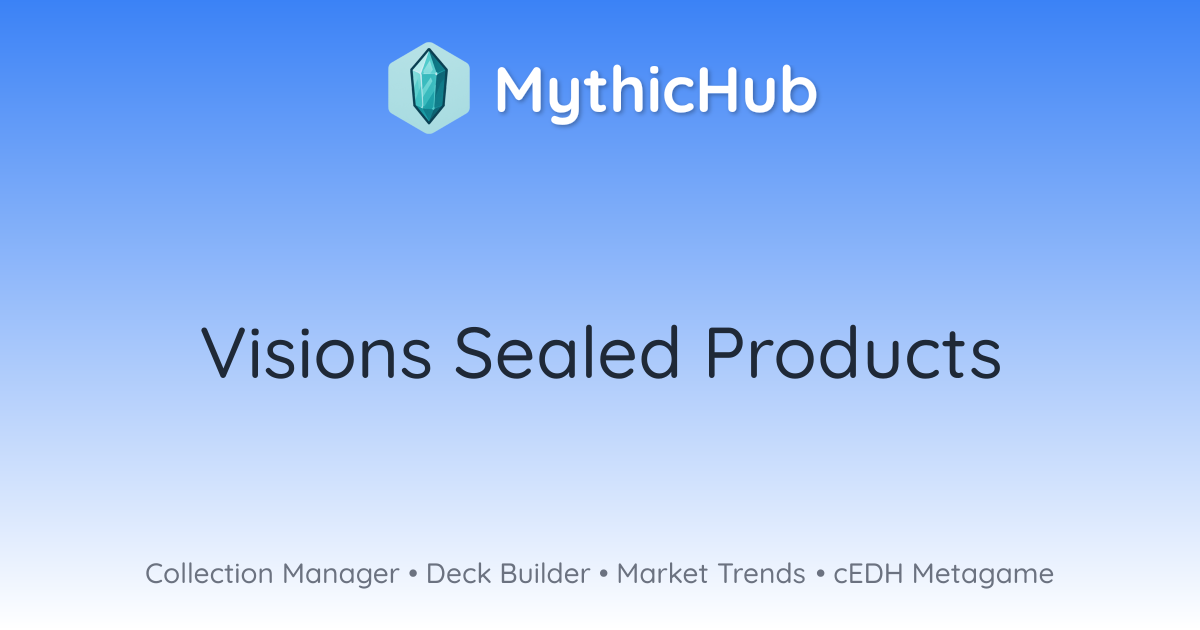 MythicHub

Visions Sealed Products

Collection Manager • Deck Builder • Market Trends • cEDH Metagame